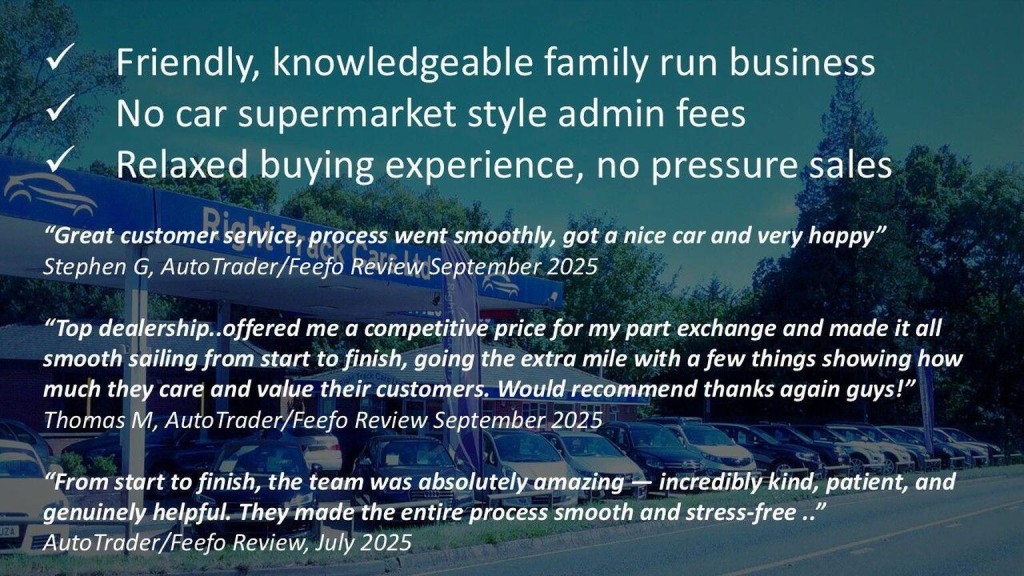 ✓ Friendly, knowledgeable family run business
✓ No car supermarket style admin fees
✓ Relaxed buying experience, no pressure sales

"Great customer service, process went smoothly, got a nice car and very happy"
Stephen G, AutoTrader/Feefo Review September 2025

"Top dealership..offered me a competitive price for my part exchange and made it all smooth sailing from start to finish, going the extra mile with a few things showing how much they care and value their customers. Would recommend thanks again guys!"
Thomas M, AutoTrader/Feefo Review September 2025

"From start to finish, the team was absolutely amazing — incredibly kind, patient, and genuinely helpful. They made the entire process smooth and stress-free .."
AutoTrader/Feefo Review, July 2025